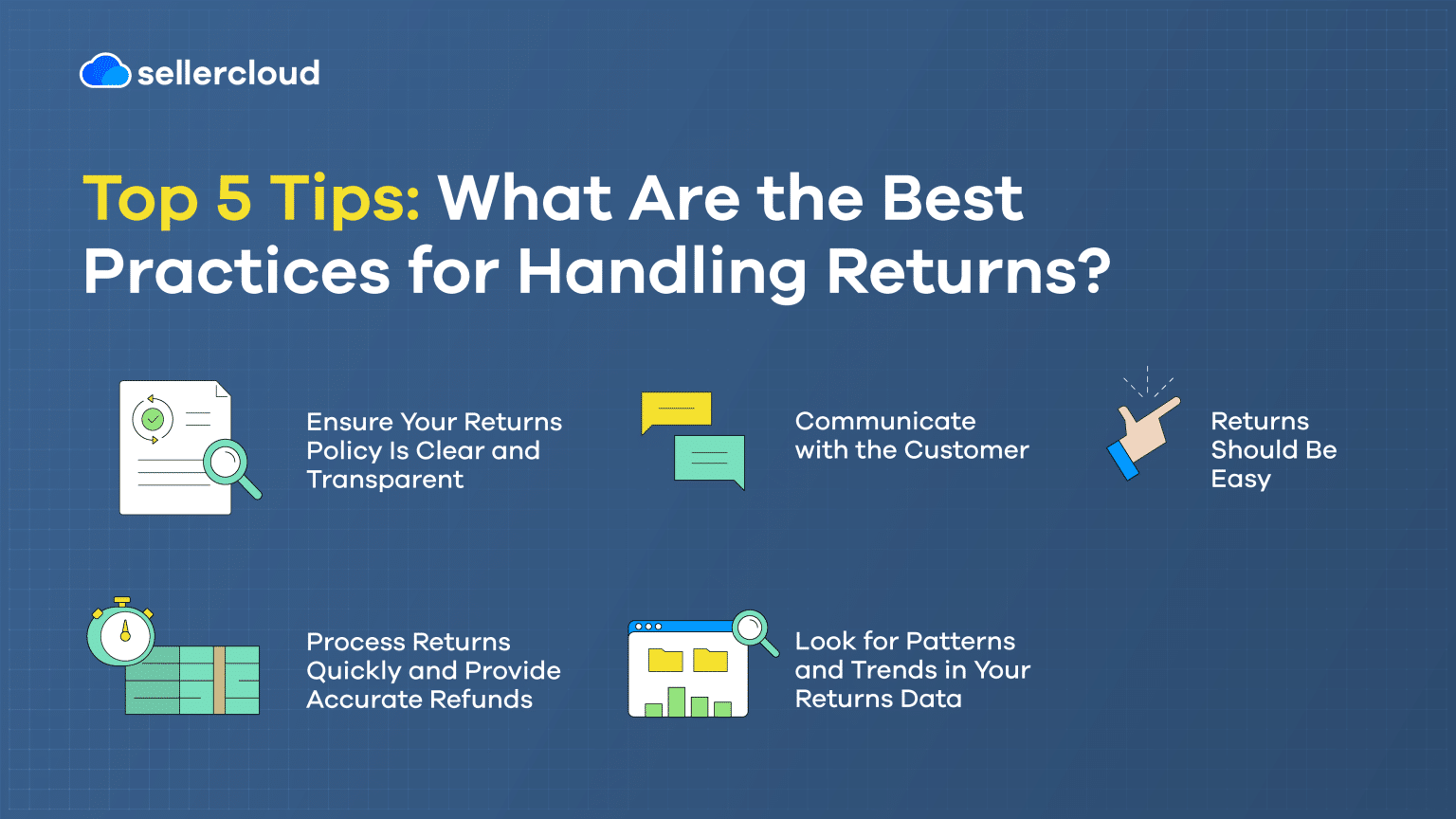 sellercloud

Top 5 Tips: What Are the Best Practices for Handling Returns?

Ensure Your Returns Policy Is Clear and Transparent

Communicate with the Customer

Returns Should Be Easy

Process Returns Quickly and Provide Accurate Refunds

Look for Patterns and Trends in Your Returns Data